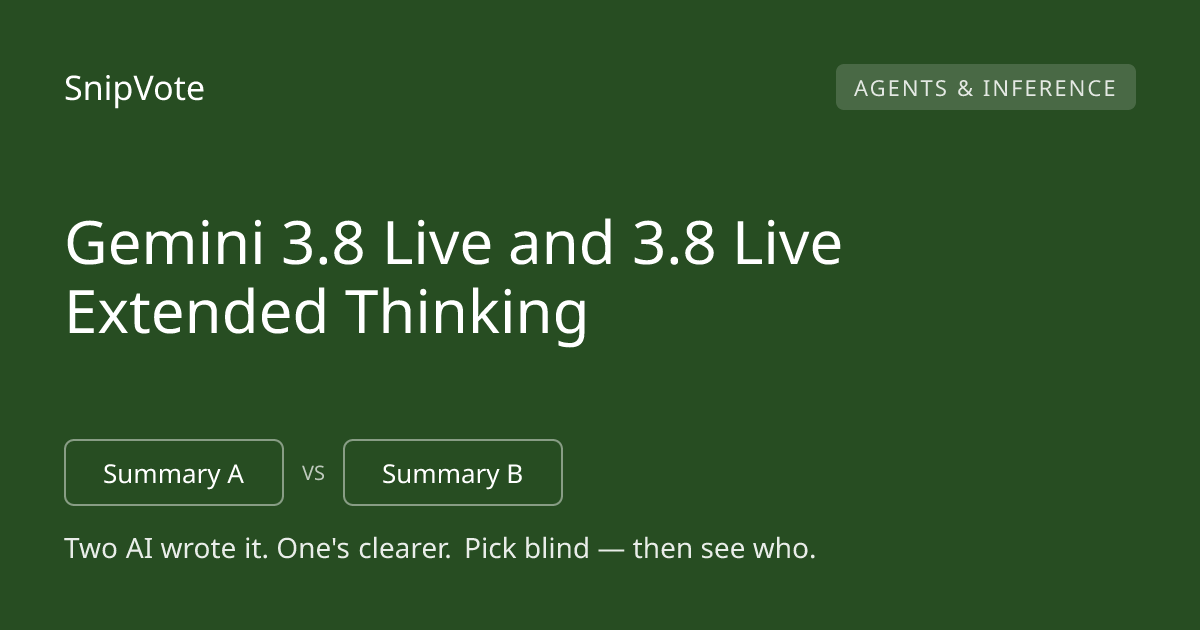 SnipVote

AGENTS & INFERENCE

Gemini 3.8 Live and 3.8 Live Extended Thinking

Summary A

VS

Summary B

Two AI wrote it. One's clearer. Pick blind — then see who.